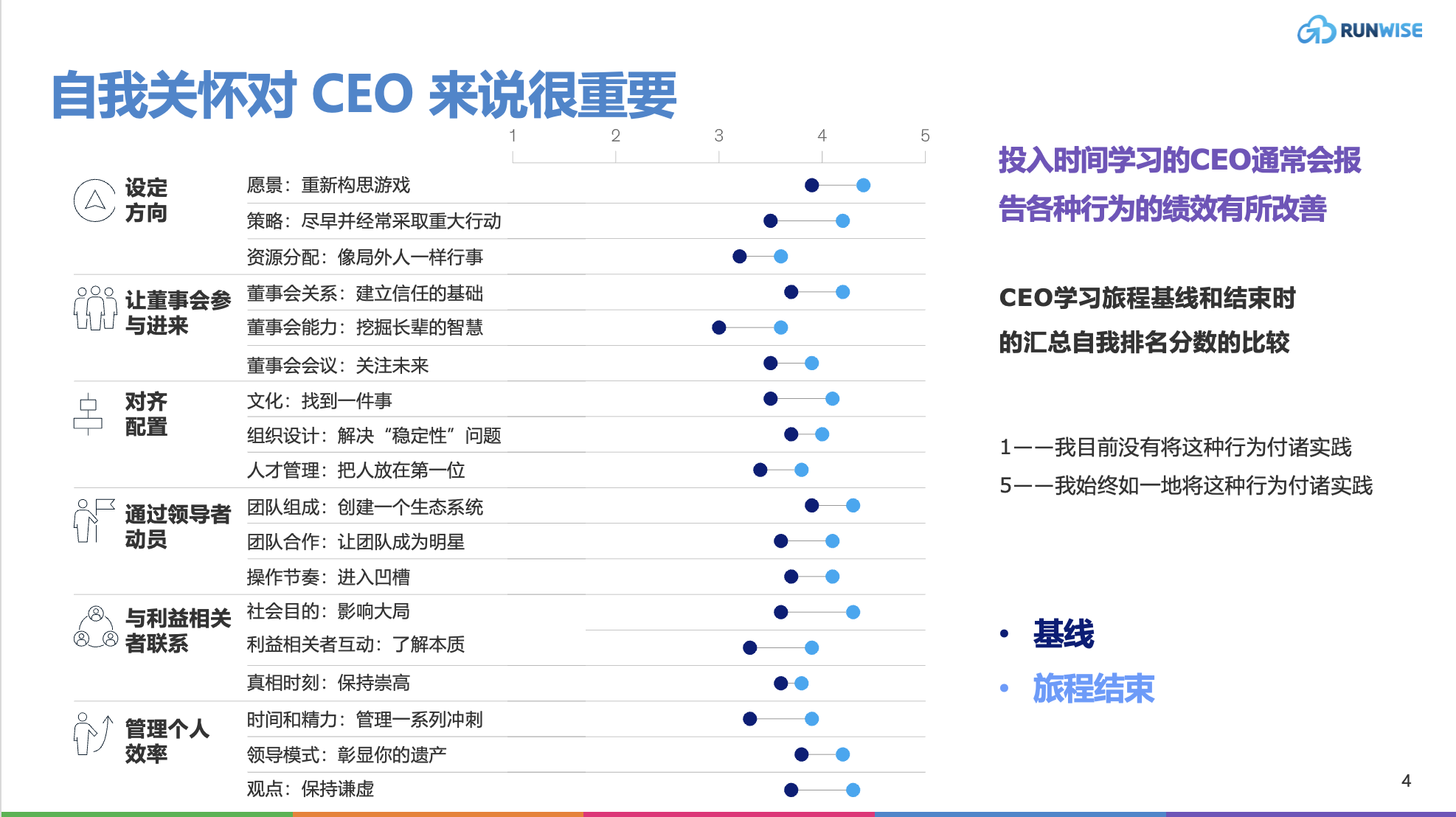 RUNWISE

自我关怀对 CEO 来说很重要

1 2 3 4 5

设定方向
愿景：重新构思游戏
策略：尽早并经常采取重大行动
资源分配：像局外人一样行事

让董事会参与进来
董事会关系：建立信任的基础
董事会能力：挖掘长辈的智慧
董事会会议：关注未来

对齐配置
文化：找到一件事
组织设计：解决“稳定性”问题
人才管理：把人放在第一位

通过领导者动员
团队组成：创建一个生态系统
团队合作：让团队成为明星
操作节奏：进入凹槽

与利益相关者联系
社会目的：影响大局
利益相关者互动：了解本质
真相时刻：保持崇高

管理个人效率
时间和精力：管理一系列冲刺
领导模式：彰显你的遗产
观点：保持谦虚

投入时间学习的CEO通常会报告各种行为的绩效有所改善

CEO学习旅程基线和结束时的汇总自我排名分数的比较

1——我目前没有将这种行为付诸实践
5——我始终如一地将这种行为付诸实践

• 基线
• 旅程结束

4